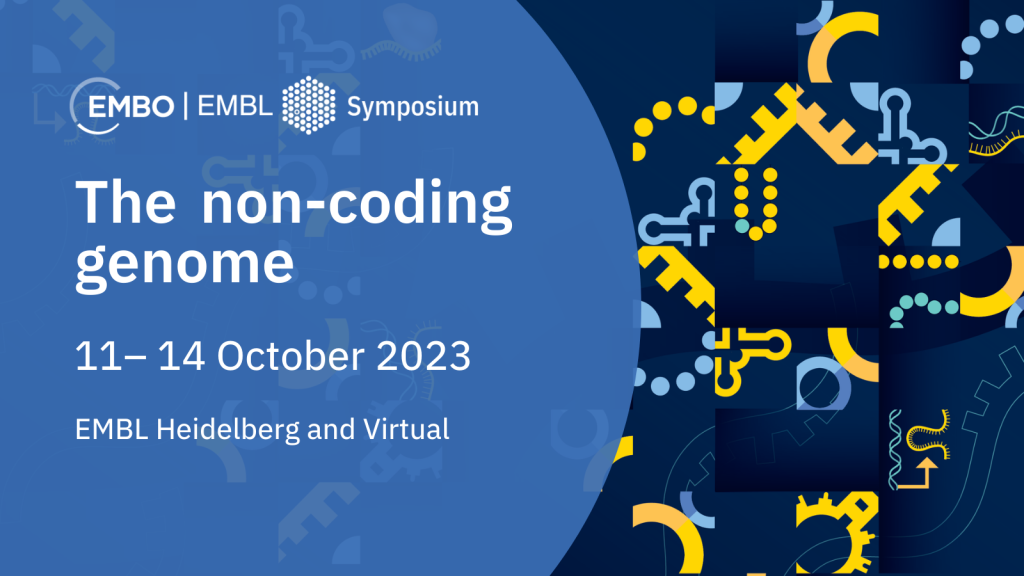 EMBO | EMBL Symposium

The non-coding genome

11– 14 October 2023

EMBL Heidelberg and Virtual